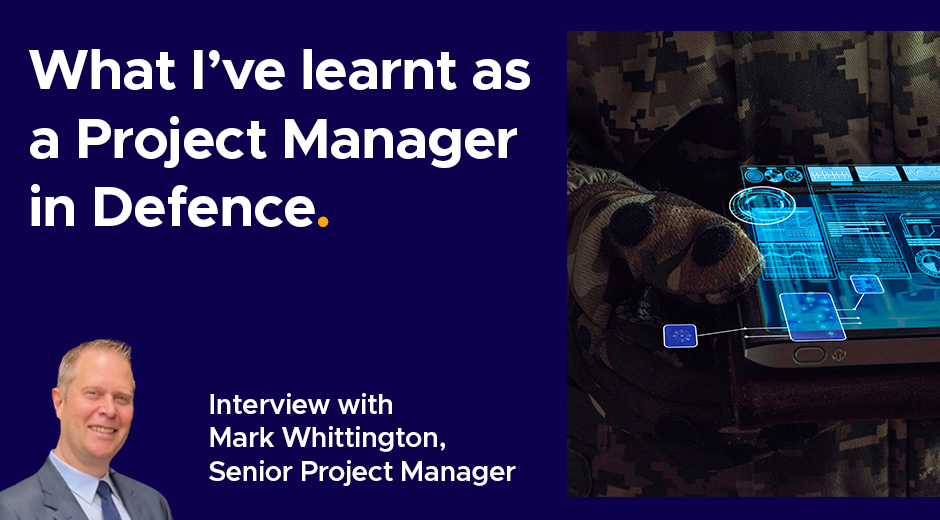 What I've learnt as a Project Manager in Defence.

Interview with
Mark Whittington,
Senior Project Manager